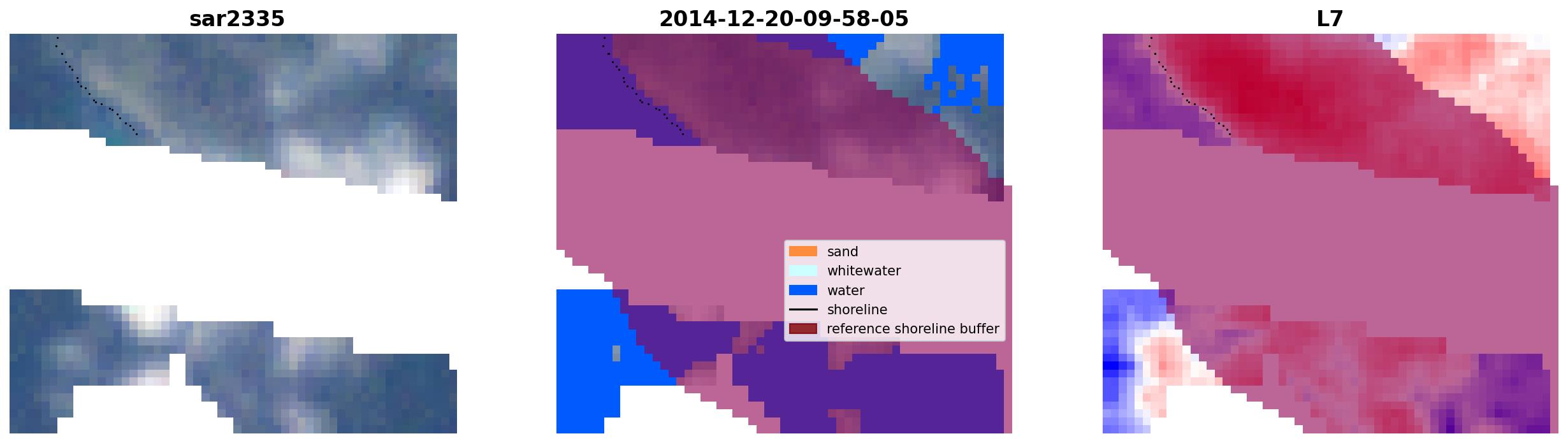 sar2335

2014-12-20-09-58-05

sand
whitewater
water
shoreline
reference shoreline buffer

L7